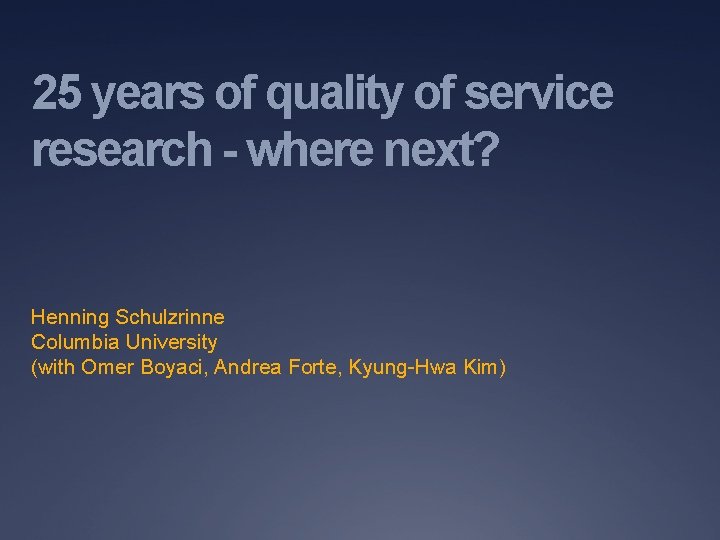 25 years of quality of service research - where next?

Henning Schulzrinne
Columbia University
(with Omer Boyaci, Andrea Forte, Kyung-Hwa Kim)